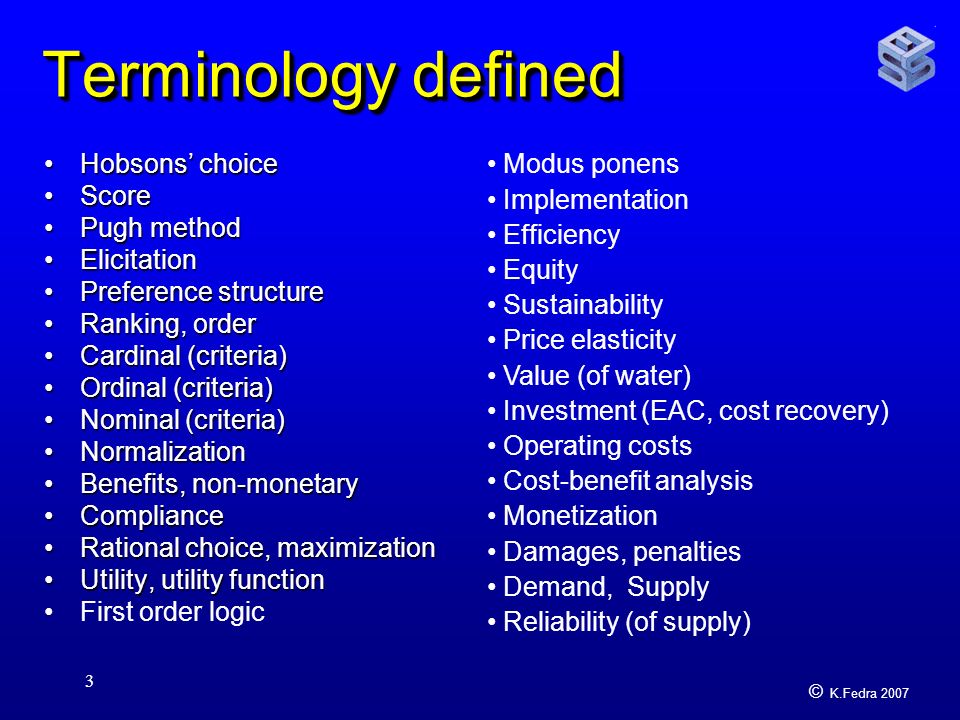 Terminology defined

• Hobsons’ choice
• Score
• Pugh method
• Elicitation
• Preference structure
• Ranking, order
• Cardinal (criteria)
• Ordinal (criteria)
• Nominal (criteria)
• Normalization
• Benefits, non-monetary
• Compliance
• Rational choice, maximization
• Utility, utility function
• First order logic

• Modus ponens
• Implementation
• Efficiency
• Equity
• Sustainability
• Price elasticity
• Value (of water)
• Investment (EAC, cost recovery)
• Operating costs
• Cost-benefit analysis
• Monetization
• Damages, penalties
• Demand, Supply
• Reliability (of supply)

3

© K.Fedra 2007